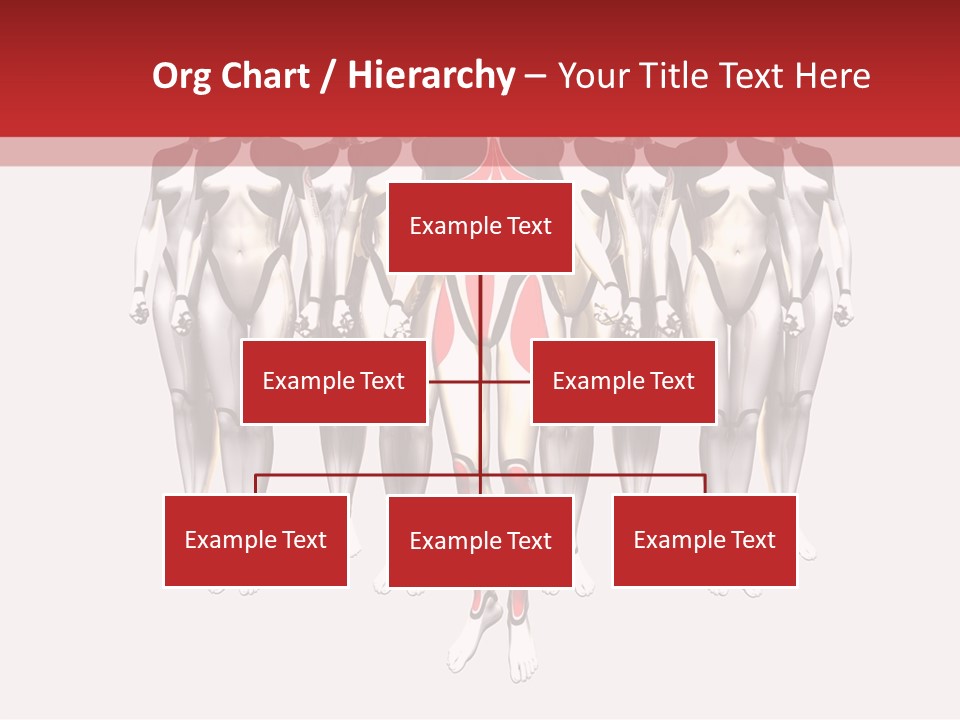 Org Chart / Hierarchy – Your Title Text Here

Example Text

Example Text

Example Text

Example Text

Example Text

Example Text